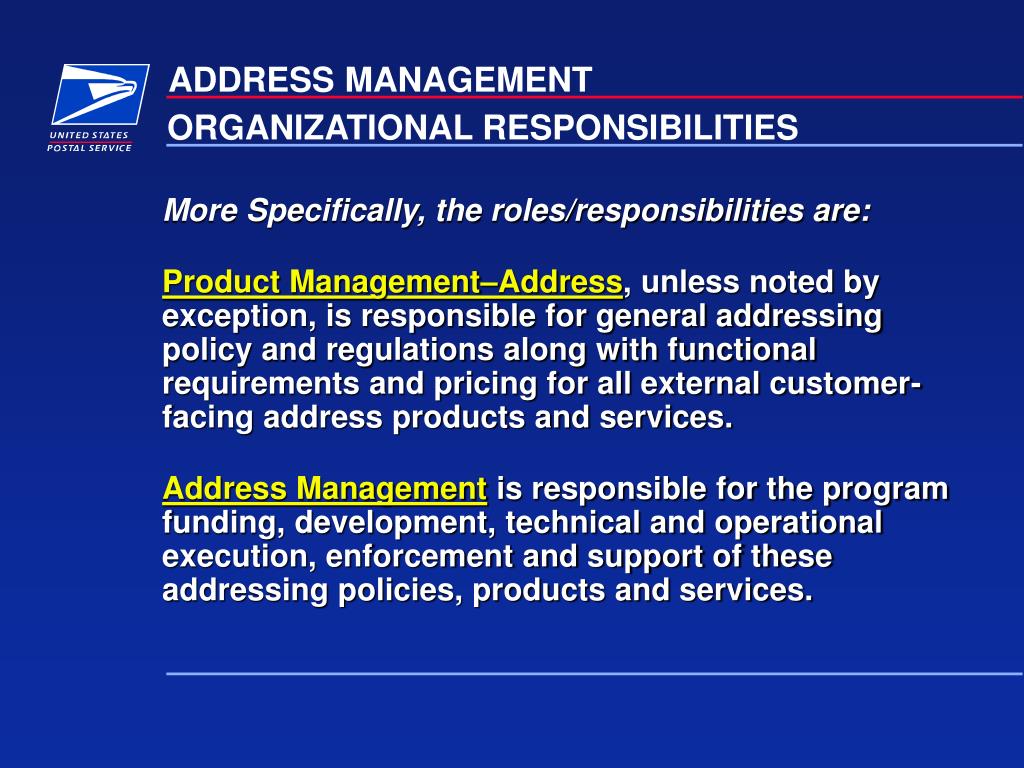 UNITED STATES POSTAL SERVICE

ADDRESS MANAGEMENT
ORGANIZATIONAL RESPONSIBILITIES

More Specifically, the roles/responsibilities are:

Product Management–Address, unless noted by exception, is responsible for general addressing policy and regulations along with functional requirements and pricing for all external customer-facing address products and services.

Address Management is responsible for the program funding, development, technical and operational execution, enforcement and support of these addressing policies, products and services.